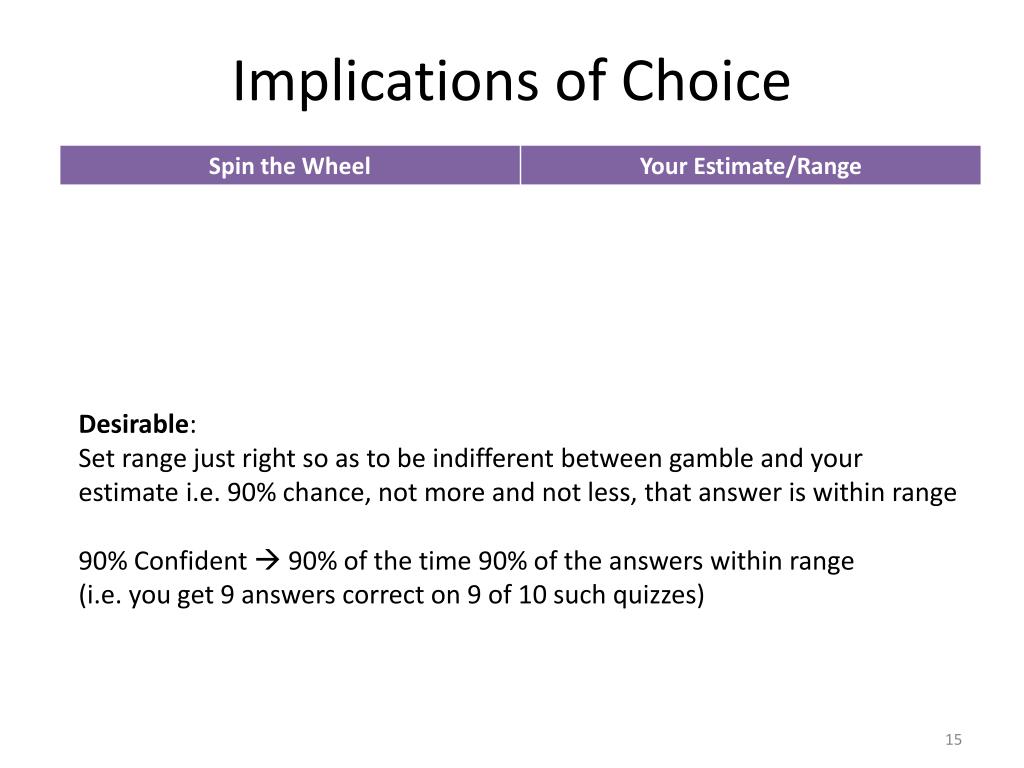 Implications of Choice

| Spin the Wheel | Your Estimate/Range |
|---|---|

Desirable:
Set range just right so as to be indifferent between gamble and your estimate i.e. 90% chance, not more and not less, that answer is within range

90% Confident → 90% of the time 90% of the answers within range
(i.e. you get 9 answers correct on 9 of 10 such quizzes)

15